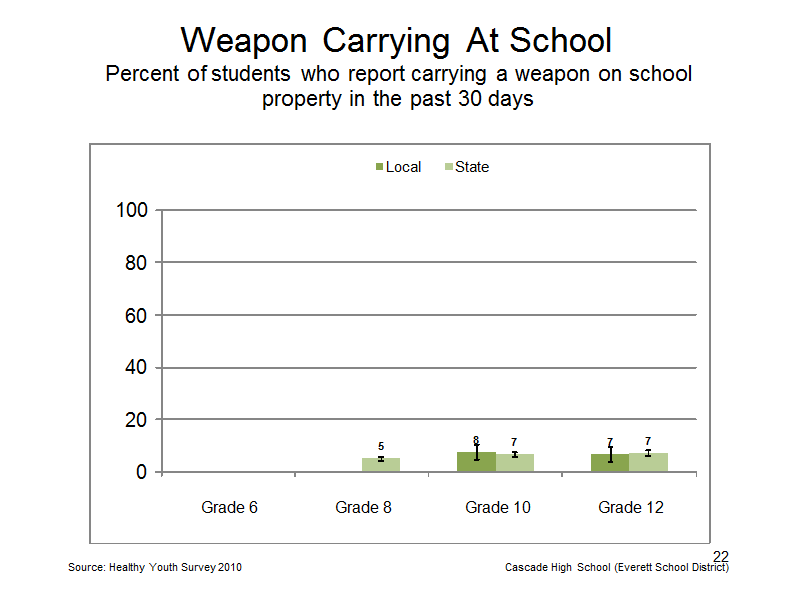 Weapon Carrying At School
Percent of students who report carrying a weapon on school property in the past 30 days

Local State

100
80
60
40
20
0

5
8
7
7
7

Grade 6
Grade 8
Grade 10
Grade 12

22

Source: Healthy Youth Survey 2010
Cascade High School (Everett School District)